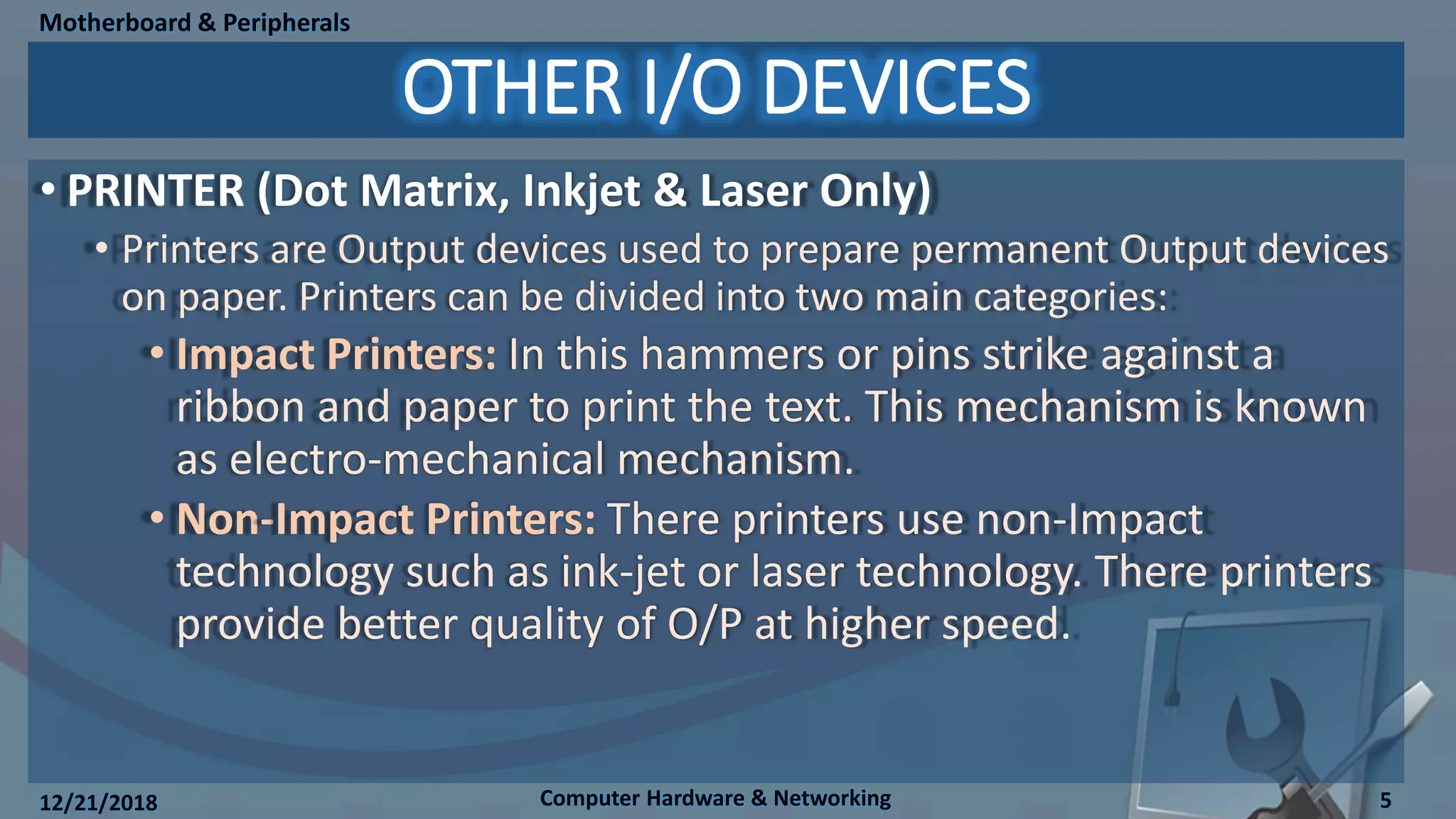 Motherboard & Peripherals

OTHER I/O DEVICES

• PRINTER (Dot Matrix, Inkjet & Laser Only)

• Printers are Output devices used to prepare permanent Output devices on paper. Printers can be divided into two main categories:

• Impact Printers: In this hammers or pins strike against a ribbon and paper to print the text. This mechanism is known as electro-mechanical mechanism.

• Non-Impact Printers: There printers use non-Impact technology such as ink-jet or laser technology. There printers provide better quality of O/P at higher speed.

12/21/2018

Computer Hardware & Networking

5